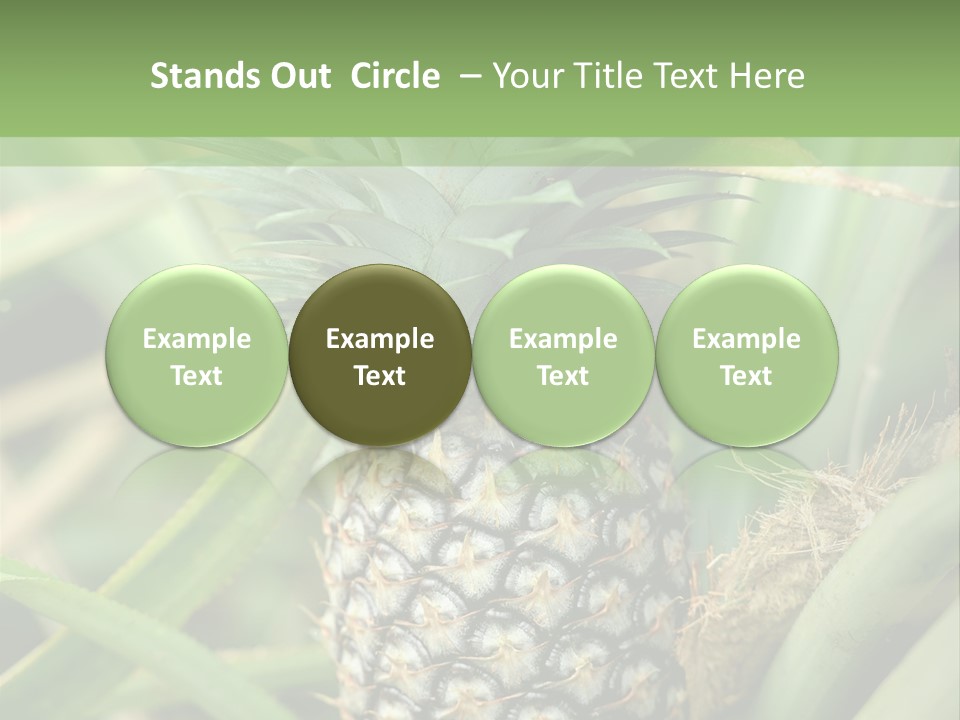 Stands Out Circle – Your Title Text Here

Example Text

Example Text

Example Text

Example Text